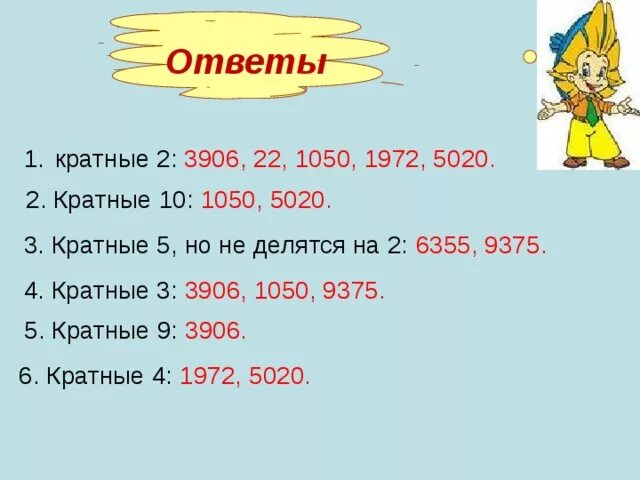 Ответы

1. кратные 2: 3906, 22, 1050, 1972, 5020.

2. Кратные 10: 1050, 5020.

3. Кратные 5, но не делятся на 2: 6355, 9375.

4. Кратные 3: 3906, 1050, 9375.

5. Кратные 9: 3906.

6. Кратные 4: 1972, 5020.